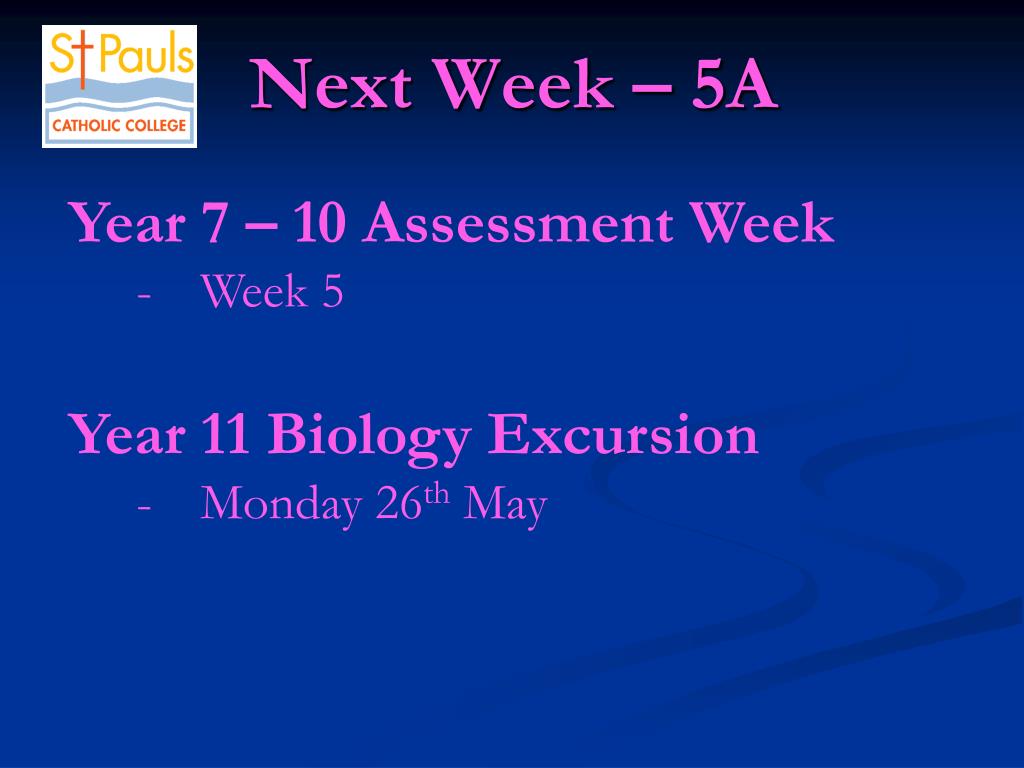 St Pauls
CATHOLIC COLLEGE

Next Week – 5A

Year 7 – 10 Assessment Week
- Week 5

Year 11 Biology Excursion
- Monday 26th May